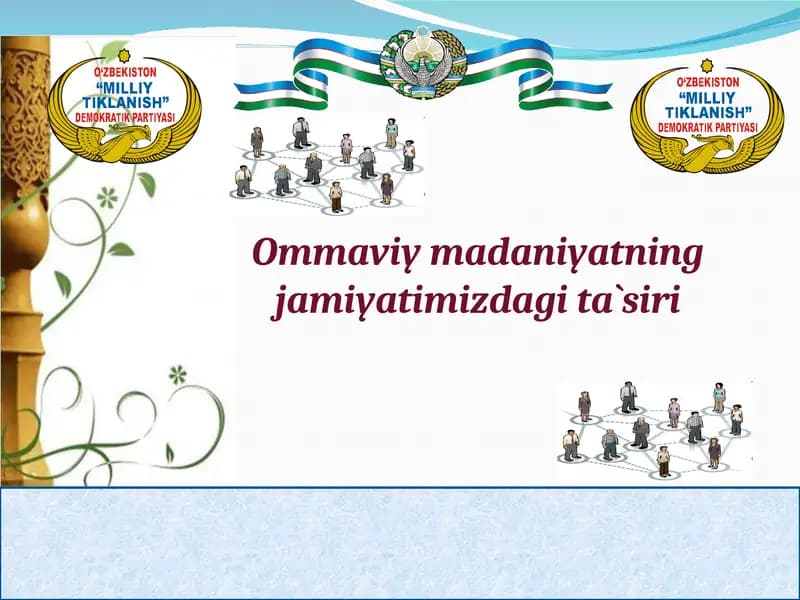 O'ZBEKISTON "MILLIY TIKLANISH" DEMOKRATIK PARTIYASI

O'ZBEKISTON "MILLIY TIKLANISH" DEMOKRATIK PARTIYASI

Ommaviy madaniyatning jamiyatimizdagi ta`siri